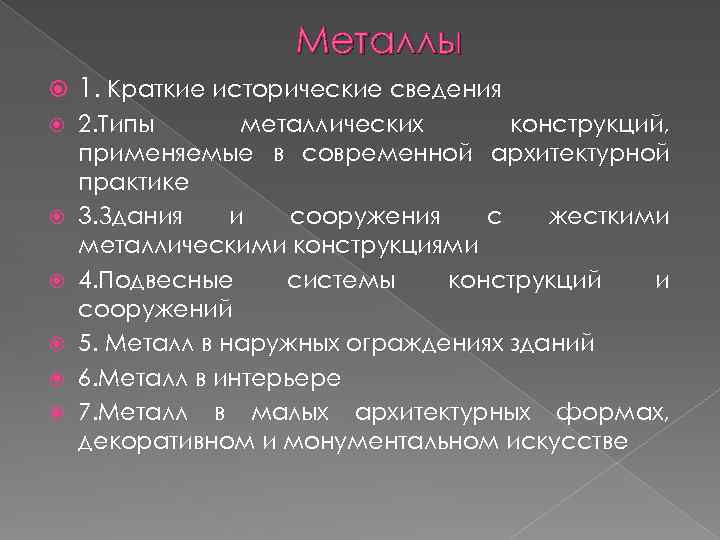 Металлы

1. Краткие исторические сведения

2.Типы металлических конструкций, применяемые в современной архитектурной практике

3.Здания и сооружения с жесткими металлическими конструкциями

4.Подвесные системы конструкций и сооружений

5. Металл в наружных ограждениях зданий

6.Металл в интерьере

7.Металл в малых архитектурных формах, декоративном и монументальном искусстве